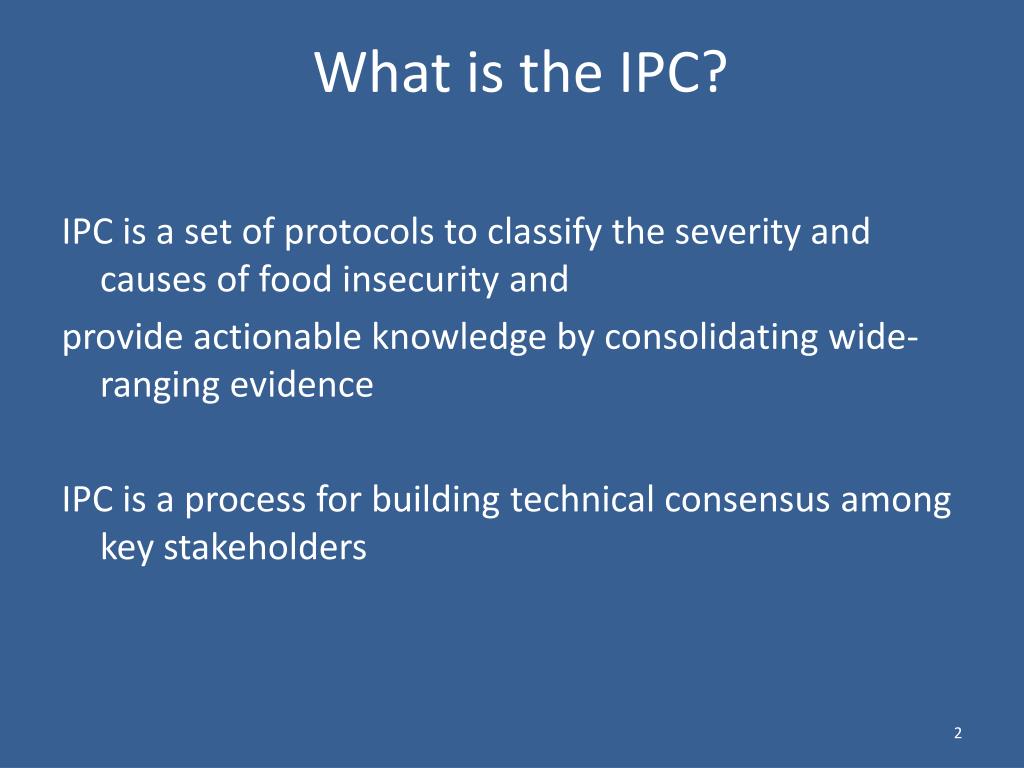 What is the IPC?

IPC is a set of protocols to classify the severity and causes of food insecurity and

provide actionable knowledge by consolidating wide-ranging evidence

IPC is a process for building technical consensus among key stakeholders

2